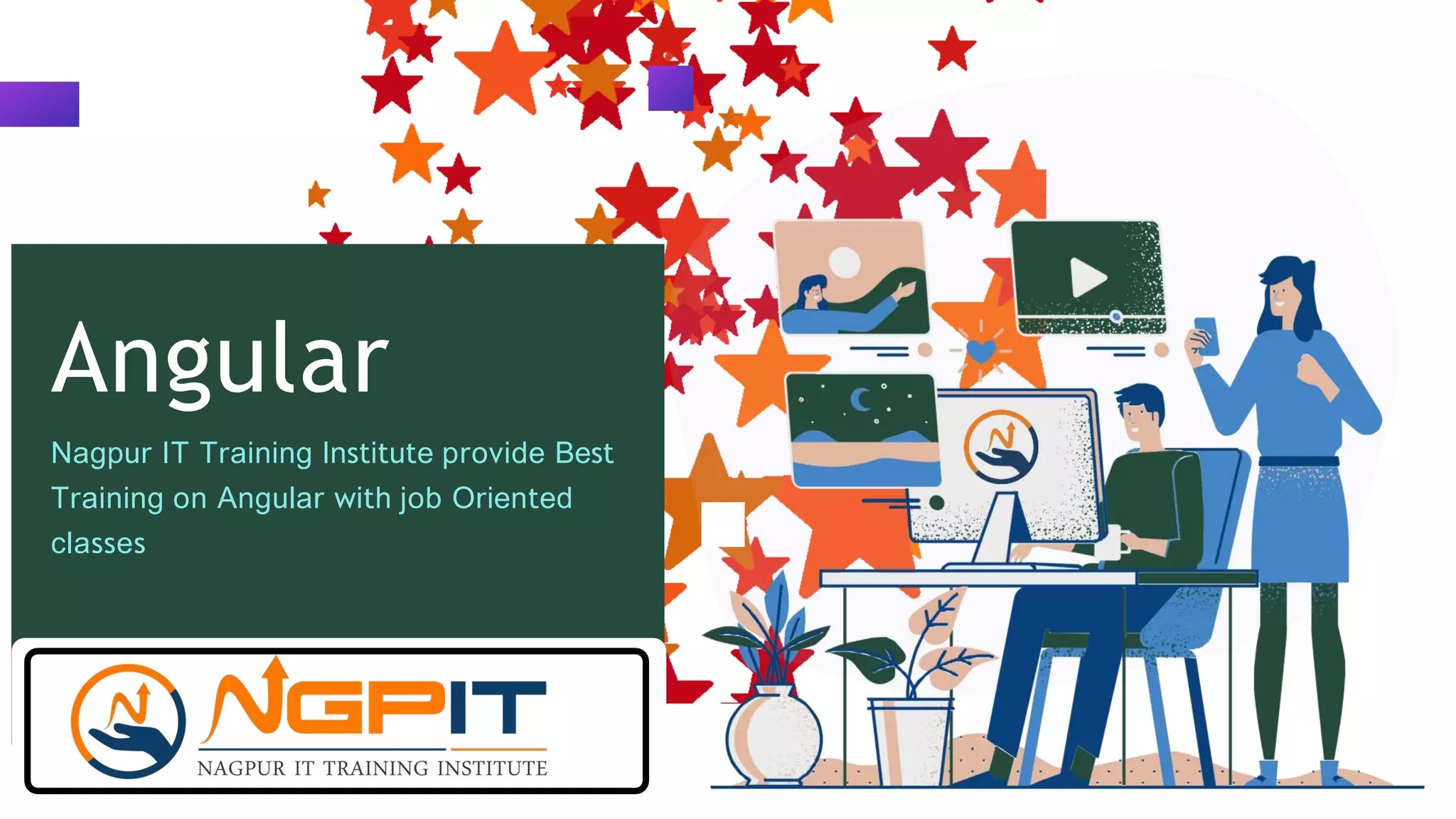 Angular

Nagpur IT Training Institute provide Best Training on Angular with job Oriented classes

NGPIT
NAGPUR IT TRAINING INSTITUTE